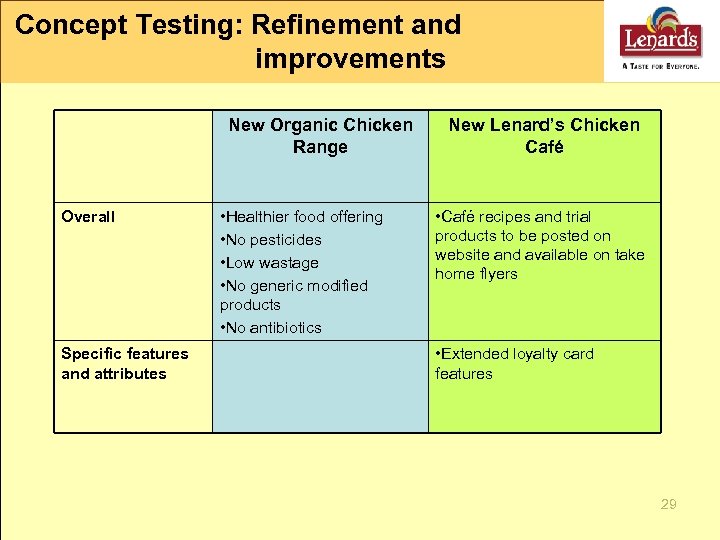 Concept Testing: Refinement and improvements

Lenard's
A TASTE FOR EVERYONE.

| | New Organic Chicken Range | New Lenard's Chicken Café |
|---|---|---|
| Overall | •Healthier food offering •No pesticides •Low wastage •No generic modified products •No antibiotics | •Café recipes and trial products to be posted on website and available on take home flyers |
| Specific features and attributes | | •Extended loyalty card features |

29